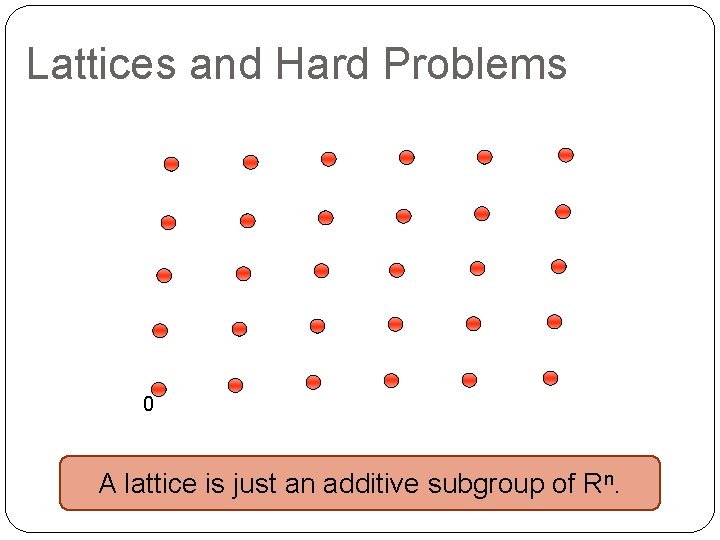 Lattices and Hard Problems

0

A lattice is just an additive subgroup of $R^n$.